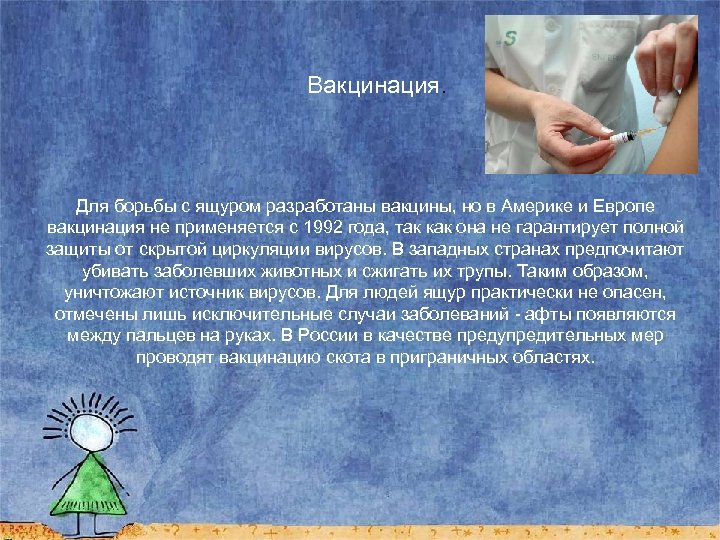 Вакцинация.

Для борьбы с ящуром разработаны вакцины, но в Америке и Европе вакцинация не применяется с 1992 года, так как она не гарантирует полной защиты от скрытой циркуляции вирусов. В западных странах предпочитают убивать заболевших животных и сжигать их трупы. Таким образом, уничтожают источник вирусов. Для людей ящур практически не опасен, отмечены лишь исключительные случаи заболеваний - афты появляются между пальцев на руках. В России в качестве предупредительных мер проводят вакцинацию скота в приграничных областях.